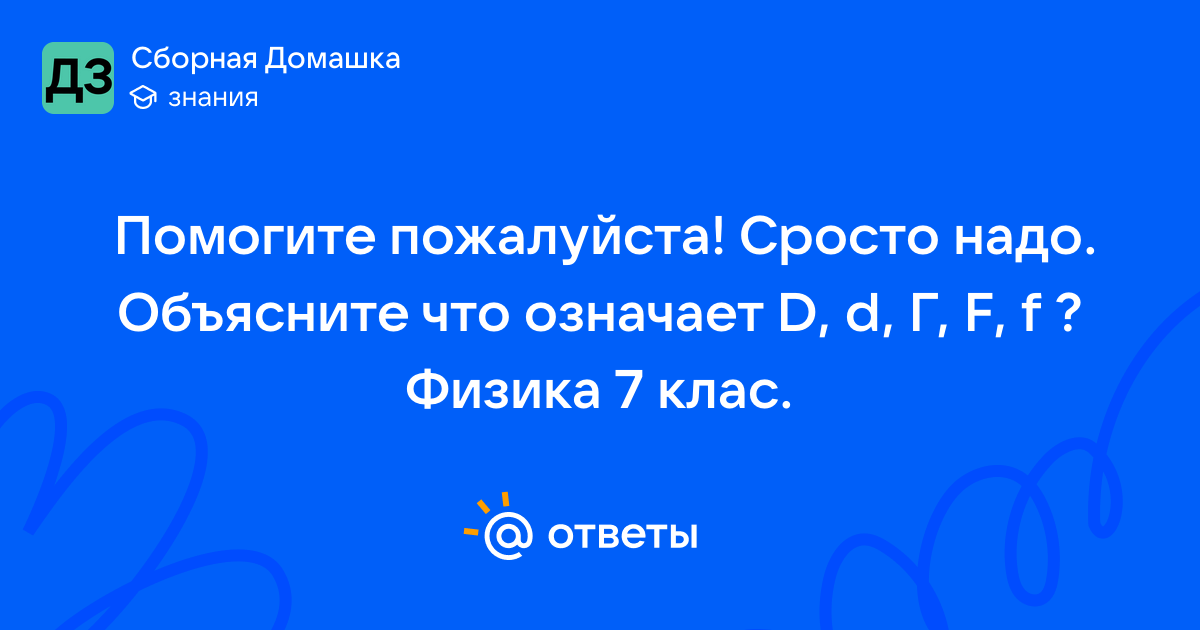 ДЗ
Сборная Домашка
знания

Помогите пожалуйста! Сросто надо. Объясните что означает D, d, Г, F, f ? Физика 7 клас.

@ ответы